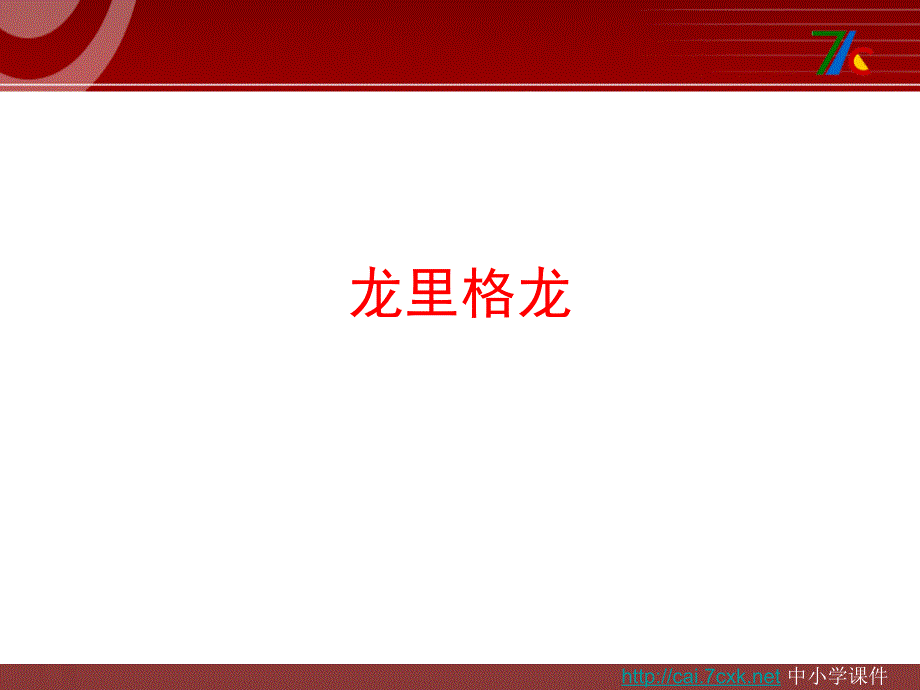 龙里格龙

http://cai.7cxk.net 中小学课件